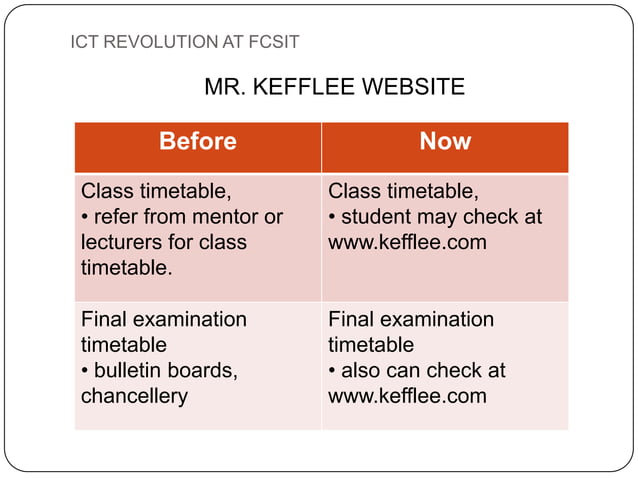 ICT REVOLUTION AT FCSIT

MR. KEFFLEE WEBSITE

| Before | Now |
|---|---|
| Class timetable, • refer from mentor or lecturers for class timetable. | Class timetable, • student may check at www.kefflee.com |
| Final examination timetable • bulletin boards, chancellery | Final examination timetable • also can check at www.kefflee.com |